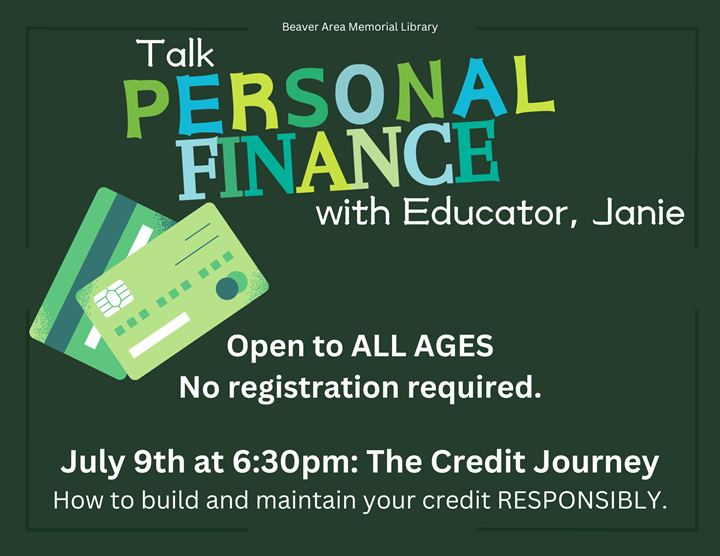 Beaver Area Memorial Library

Talk
PERSONAL
FINANCE
with Educator, Janie

Open to ALL AGES
No registration required.

July 9th at 6:30pm: The Credit Journey
How to build and maintain your credit RESPONSIBLY.